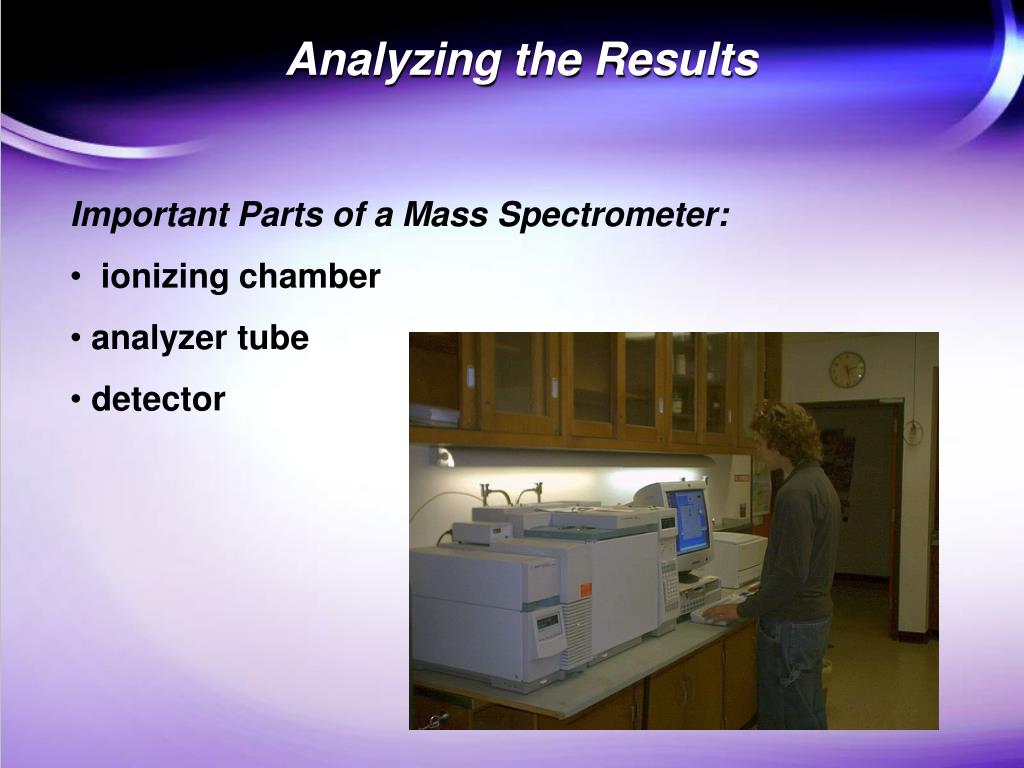 Analyzing the Results

Important Parts of a Mass Spectrometer:

• ionizing chamber

• analyzer tube

• detector